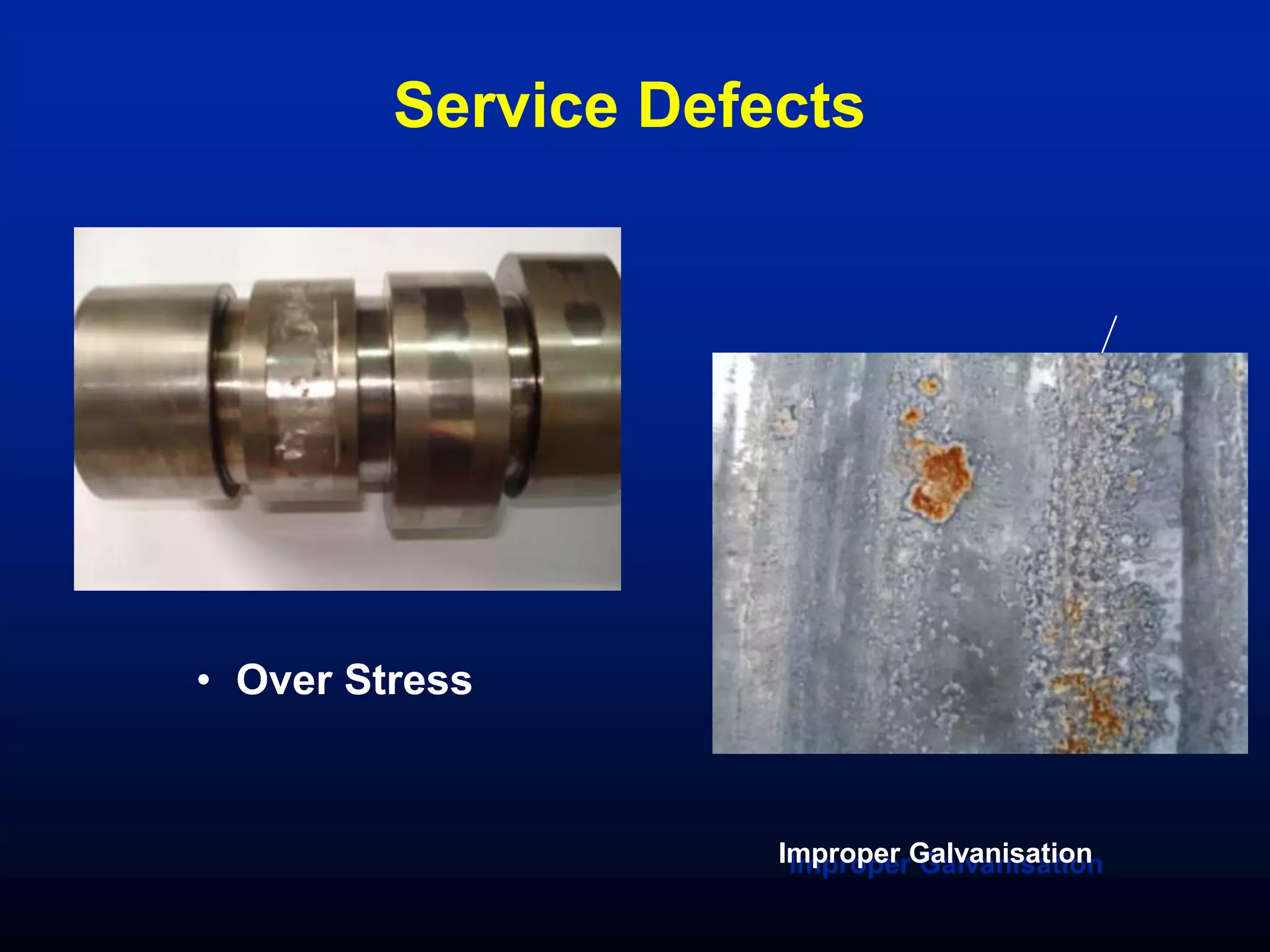 Service Defects

• Over Stress

Improper Galvanisation

Improper Galvanisation